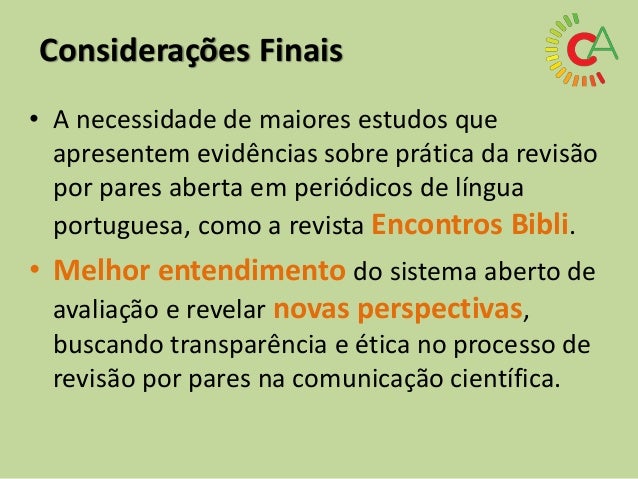 Considerações Finais

CA

• A necessidade de maiores estudos que apresentem evidências sobre prática da revisão por pares aberta em periódicos de língua portuguesa, como a revista Encontros Bibli.

• Melhor entendimento do sistema aberto de avaliação e revelar novas perspectivas, buscando transparência e ética no processo de revisão por pares na comunicação científica.